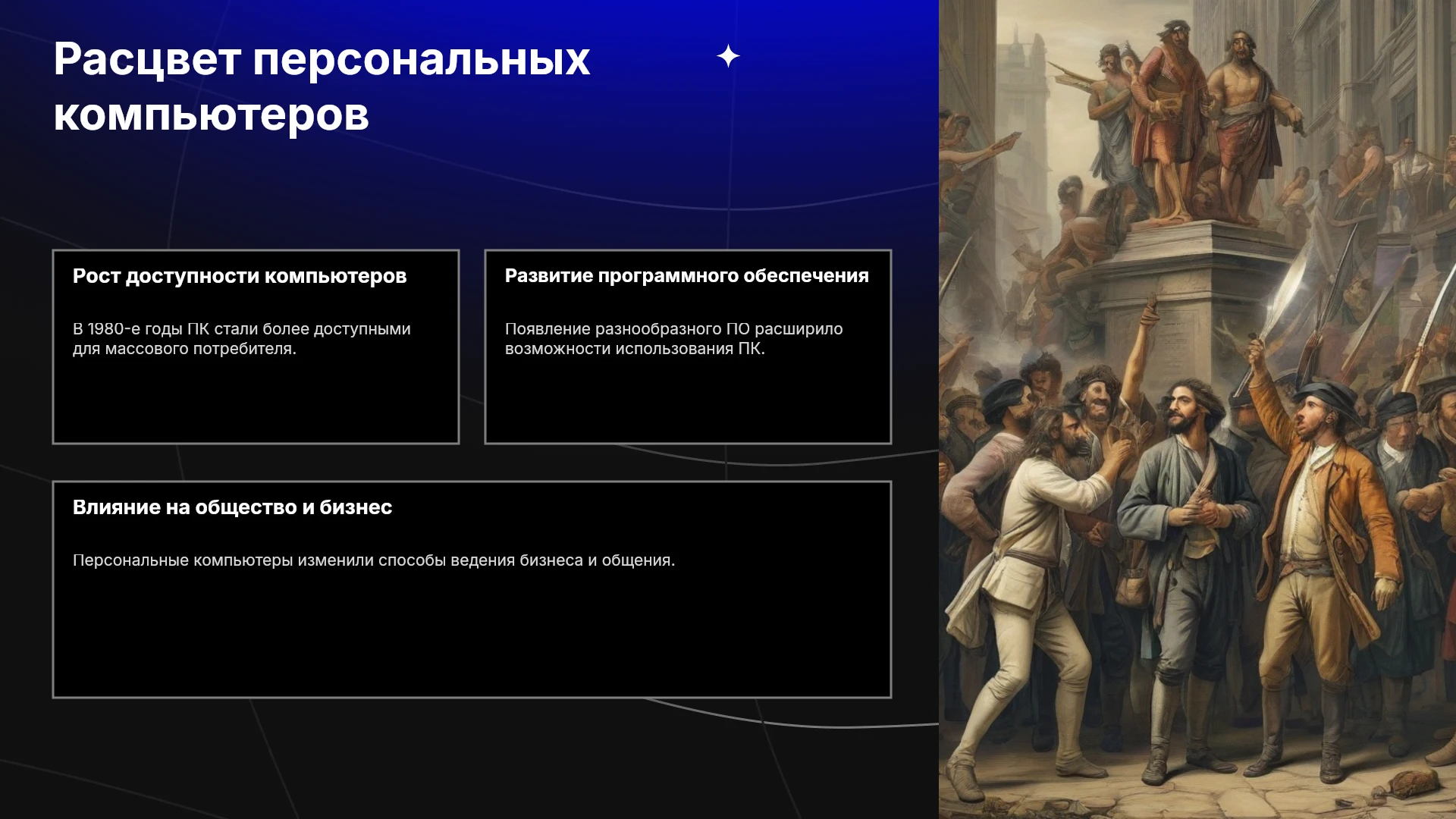 Расцвет персональных компьютеров

Рост доступности компьютеров

В 1980-е годы ПК стали более доступными для массового потребителя.

Развитие программного обеспечения

Появление разнообразного ПО расширило возможности использования ПК.

Влияние на общество и бизнес

Персональные компьютеры изменили способы ведения бизнеса и общения.